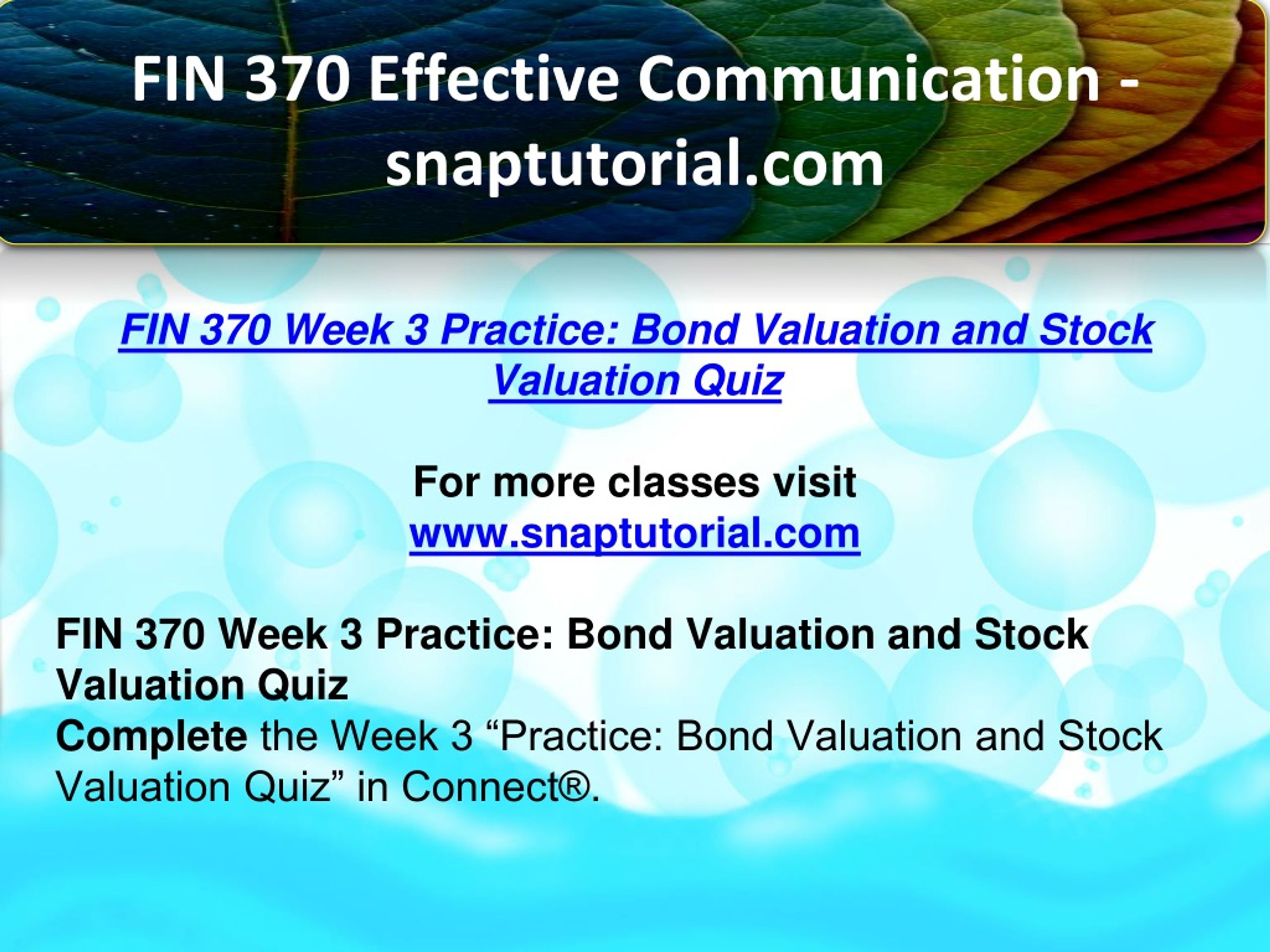 FIN 370 Effective Communication - snaptutorial.com

FIN 370 Week 3 Practice: Bond Valuation and Stock Valuation Quiz

For more classes visit
www.snaptutorial.com

FIN 370 Week 3 Practice: Bond Valuation and Stock Valuation Quiz
Complete the Week 3 “Practice: Bond Valuation and Stock Valuation Quiz” in Connect®.